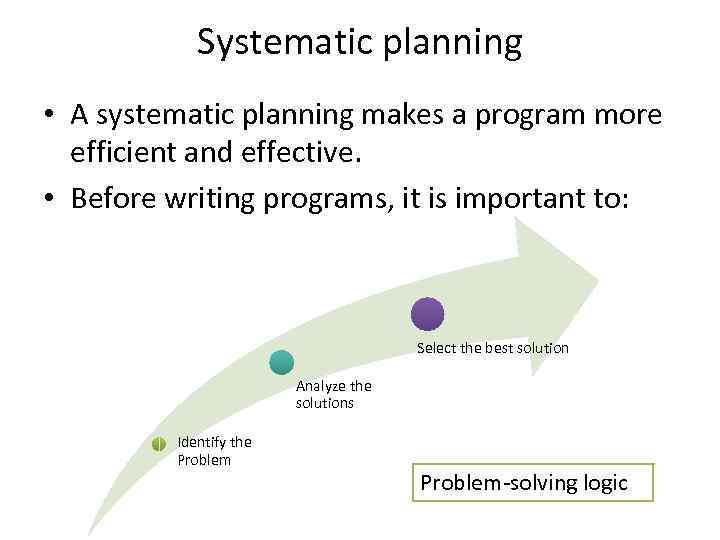 Systematic planning

• A systematic planning makes a program more efficient and effective.
• Before writing programs, it is important to:

Identify the Problem

Analyze the solutions

Select the best solution

Problem-solving logic